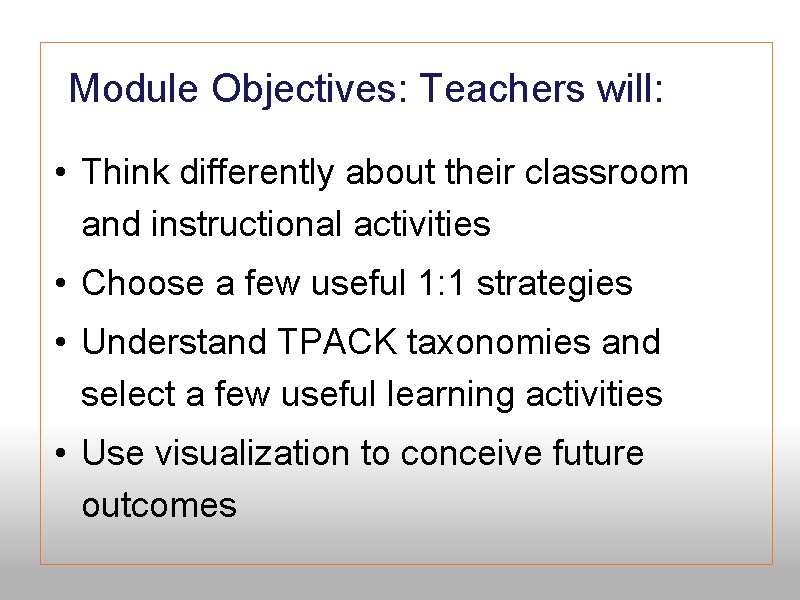 Module Objectives: Teachers will:

• Think differently about their classroom and instructional activities
• Choose a few useful 1:1 strategies
• Understand TPACK taxonomies and select a few useful learning activities
• Use visualization to conceive future outcomes